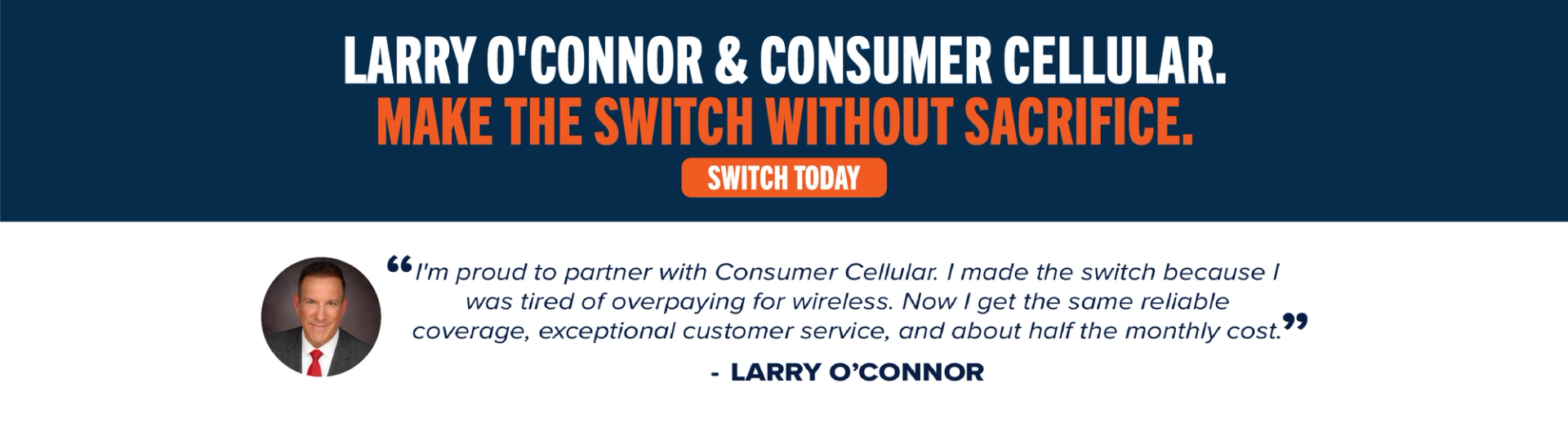 LARRY O'CONNOR & CONSUMER CELLULAR.
MAKE THE SWITCH WITHOUT SACRIFICE.

SWITCH TODAY

“I'm proud to partner with Consumer Cellular. I made the switch because I was tired of overpaying for wireless. Now I get the same reliable coverage, exceptional customer service, and about half the monthly cost.”

- LARRY O’CONNOR